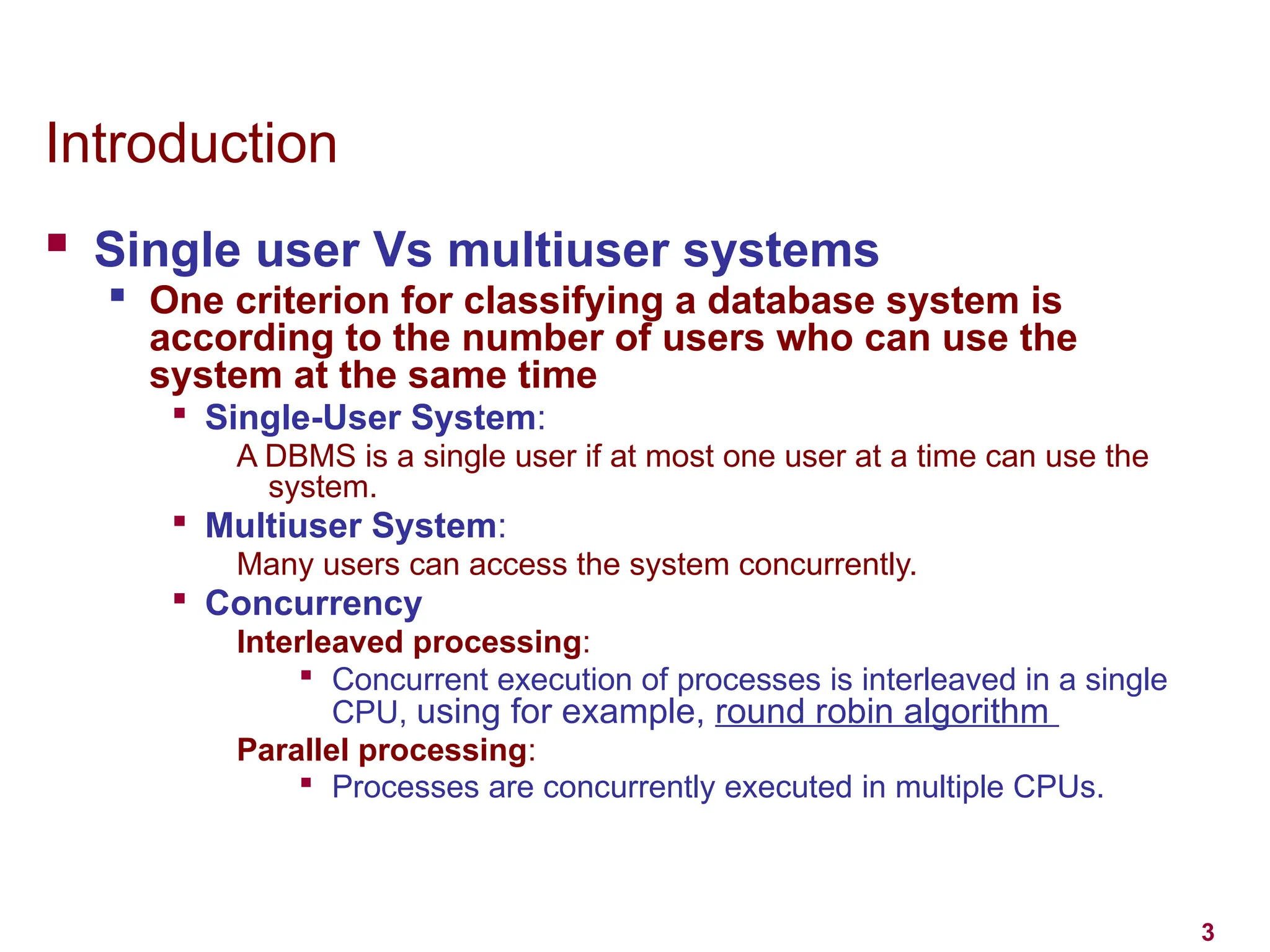 Introduction

Single user Vs multiuser systems

One criterion for classifying a database system is according to the number of users who can use the system at the same time

Single-User System:

A DBMS is a single user if at most one user at a time can use the system.

Multiuser System:

Many users can access the system concurrently.

Concurrency

Interleaved processing:

Concurrent execution of processes is interleaved in a single CPU, using for example, round robin algorithm

Parallel processing:

Processes are concurrently executed in multiple CPUs.

3